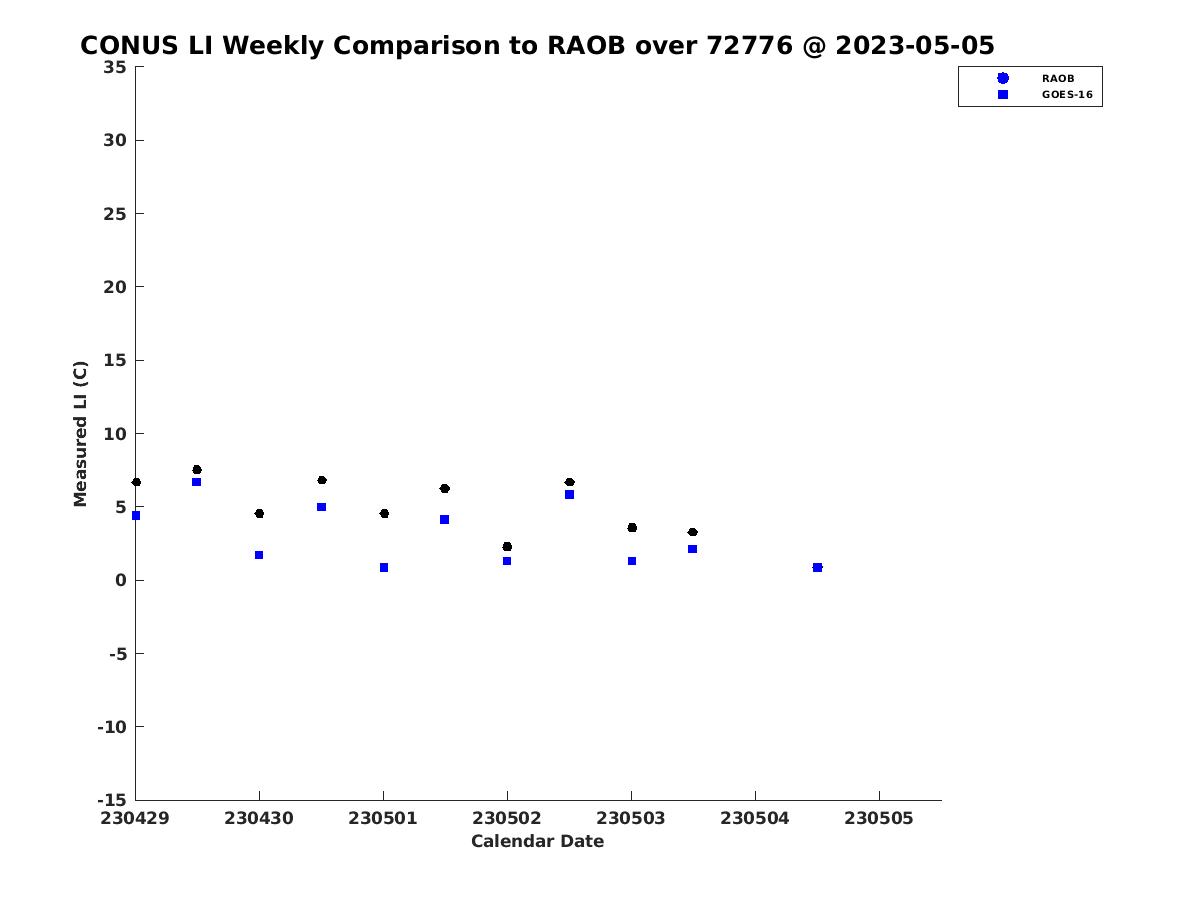 CONUS LI Weekly Comparison to RAOB over 72776 @ 2023-05-05

RAOB
GOES-16

Measured LI (C)

35
30
25
20
15
10
5
0
-5
-10
-15

230429 230430 230501 230502 230503 230504 230505

Calendar Date